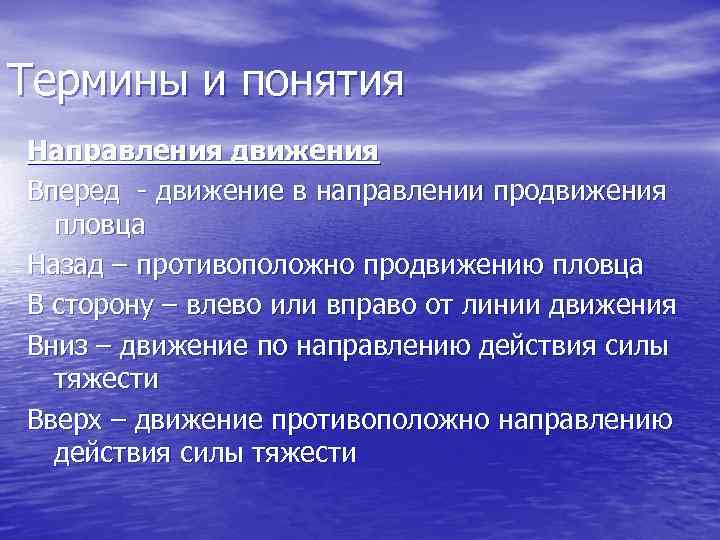 Термины и понятия

Направления движения

Вперед - движение в направлении продвижения пловца

Назад – противоположно продвижению пловца

В сторону – влево или вправо от линии движения

Вниз – движение по направлению действия силы тяжести

Вверх – движение противоположно направлению действия силы тяжести